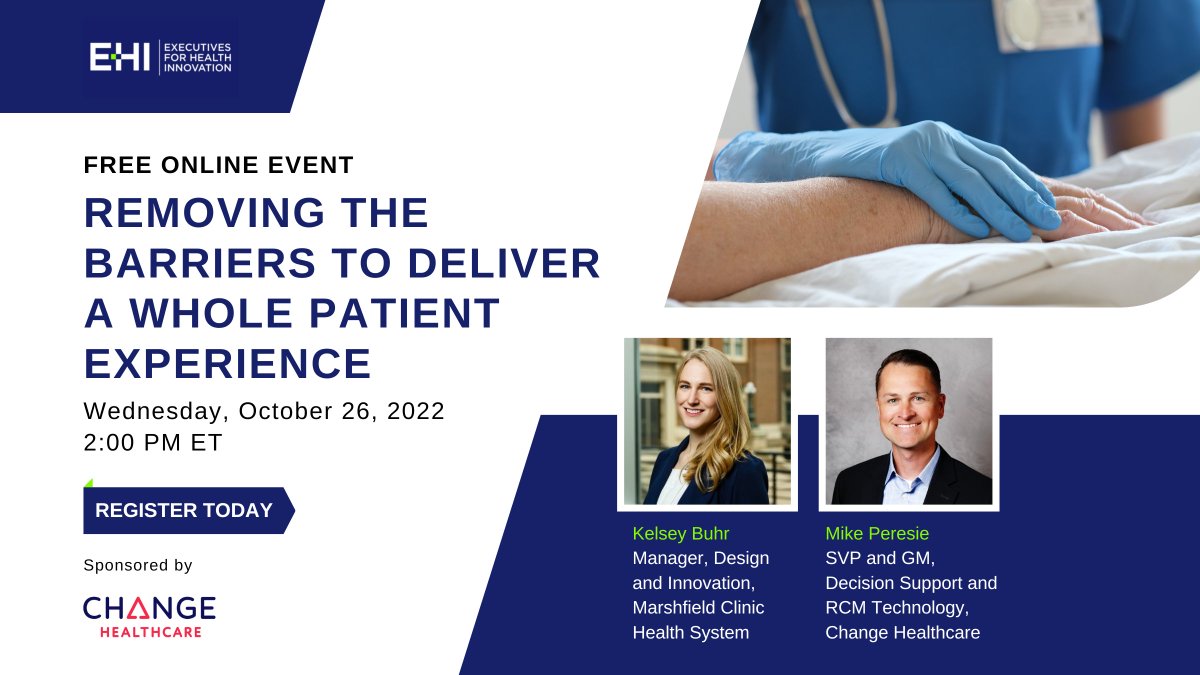 EHI EXECUTIVES FOR HEALTH INNOVATION

FREE ONLINE EVENT

REMOVING THE BARRIERS TO DELIVER A WHOLE PATIENT EXPERIENCE

Wednesday, October 26, 2022
2:00 PM ET

REGISTER TODAY

Sponsored by

CHANGE HEALTHCARE

Kelsey Buhr
Manager, Design and Innovation, Marshfield Clinic Health System

Mike Peresie
SVP and GM, Decision Support and RCM Technology, Change Healthcare